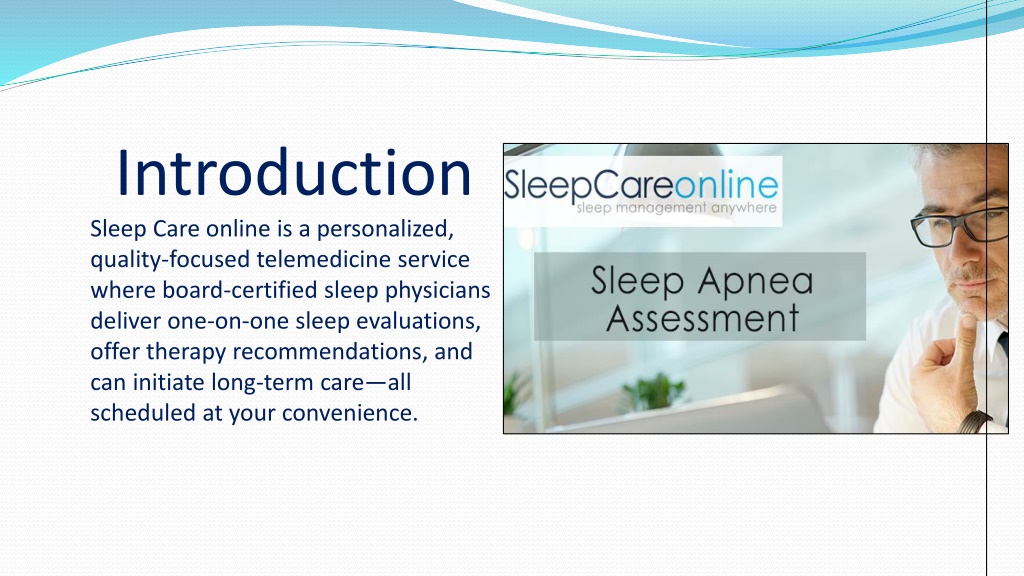 Introduction

Sleep Care online is a personalized, quality-focused telemedicine service where board-certified sleep physicians deliver one-on-one sleep evaluations, offer therapy recommendations, and can initiate long-term care—all scheduled at your convenience.

SleepCareonline
sleep management anywhere

Sleep Apnea Assessment